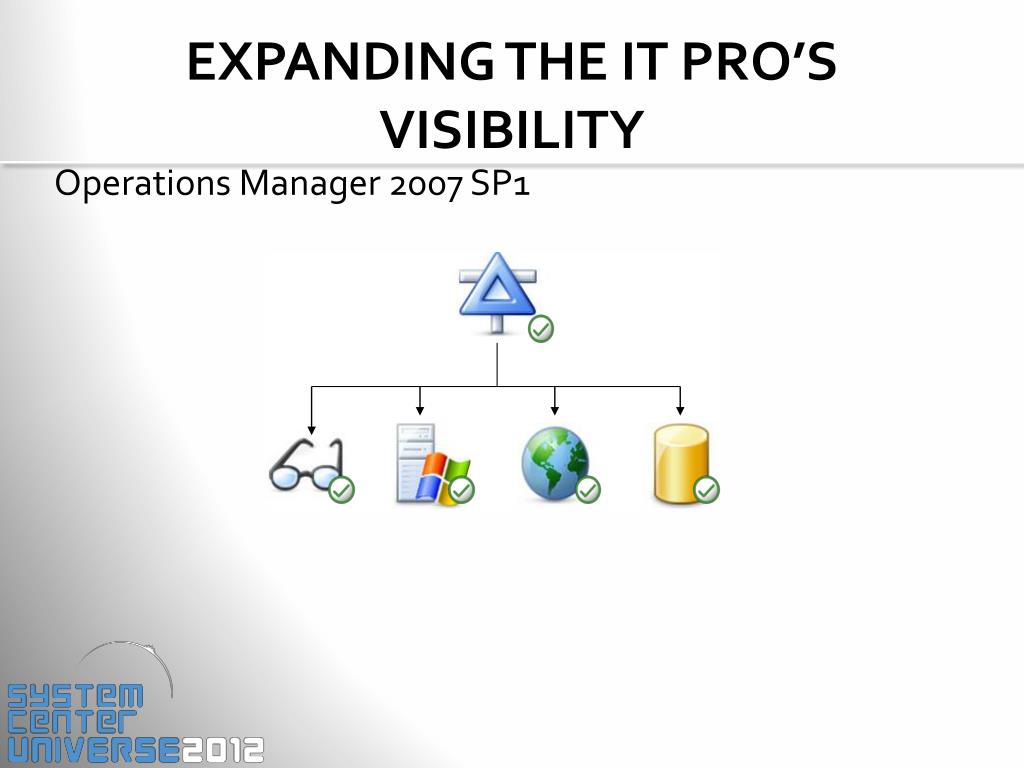 EXPANDING THE IT PRO'S VISIBILITY

Operations Manager 2007 SP1

SYSTEM
CENTER
UNIVERSE2012